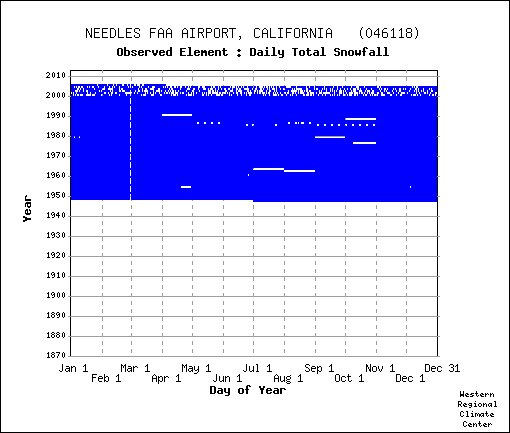 NEEDLES FAA AIRPORT, CALIFORNIA (046118)
Observed Element : Daily Total Snowfall

Year
2010
2000
1990
1980
1970
1960
1950
1940
1930
1920
1910
1900
1890
1880
1870

Jan 1
Feb 1
Mar 1
Apr 1
May 1
Jun 1
Jul 1
Aug 1
Sep 1
Oct 1
Nov 1
Dec 1
Dec 31
Day of Year

Western Regional Climate Center